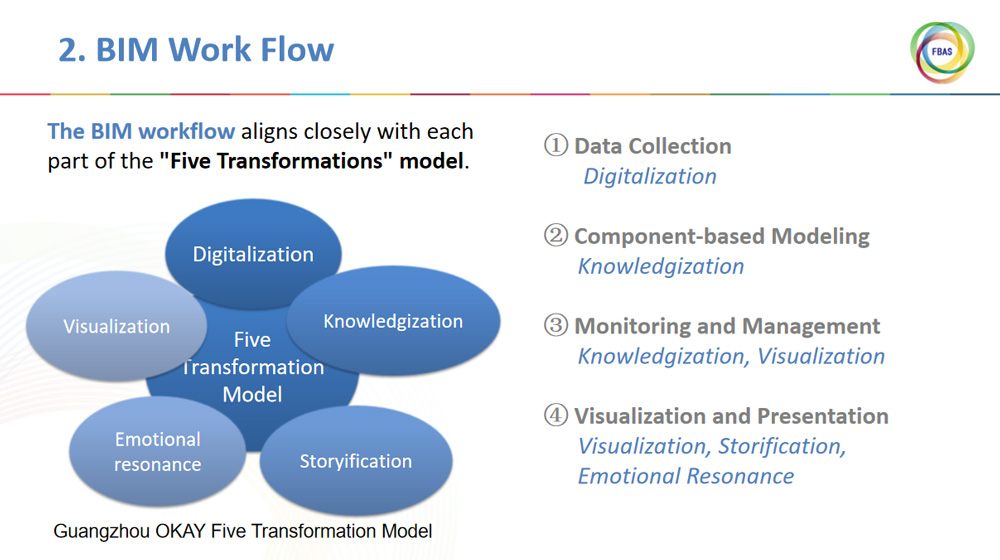 2. BIM Work Flow

FBAS

The BIM workflow aligns closely with each part of the "Five Transformations" model.

Digitalization
Visualization
Knowledgization
Five Transformation Model
Emotional resonance
Storyification

Guangzhou OKAY Five Transformation Model

① Data Collection
Digitalization

② Component-based Modeling
Knowledgization

③ Monitoring and Management
Knowledgization, Visualization

④ Visualization and Presentation
Visualization, Storification, Emotional Resonance